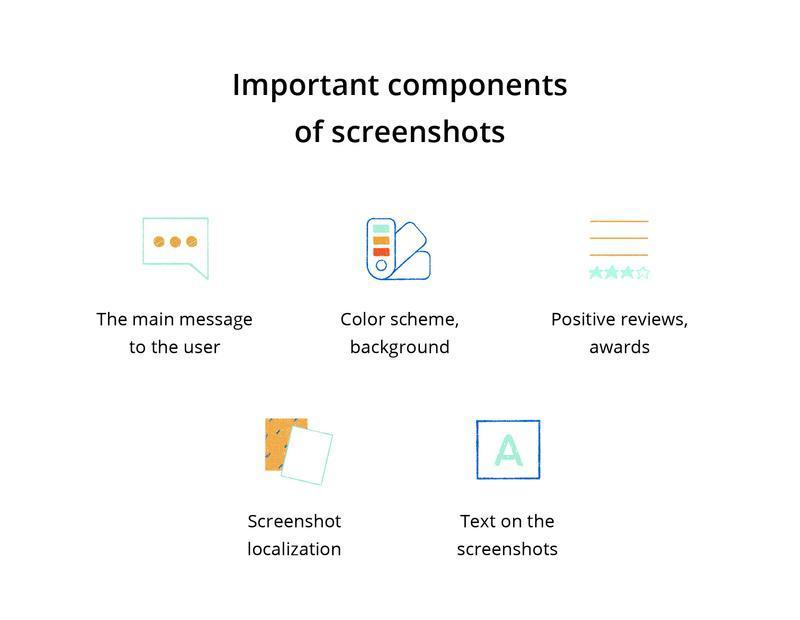 Important components of screenshots

The main message to the user

Color scheme, background

Positive reviews, awards

Screenshot localization

A

Text on the screenshots